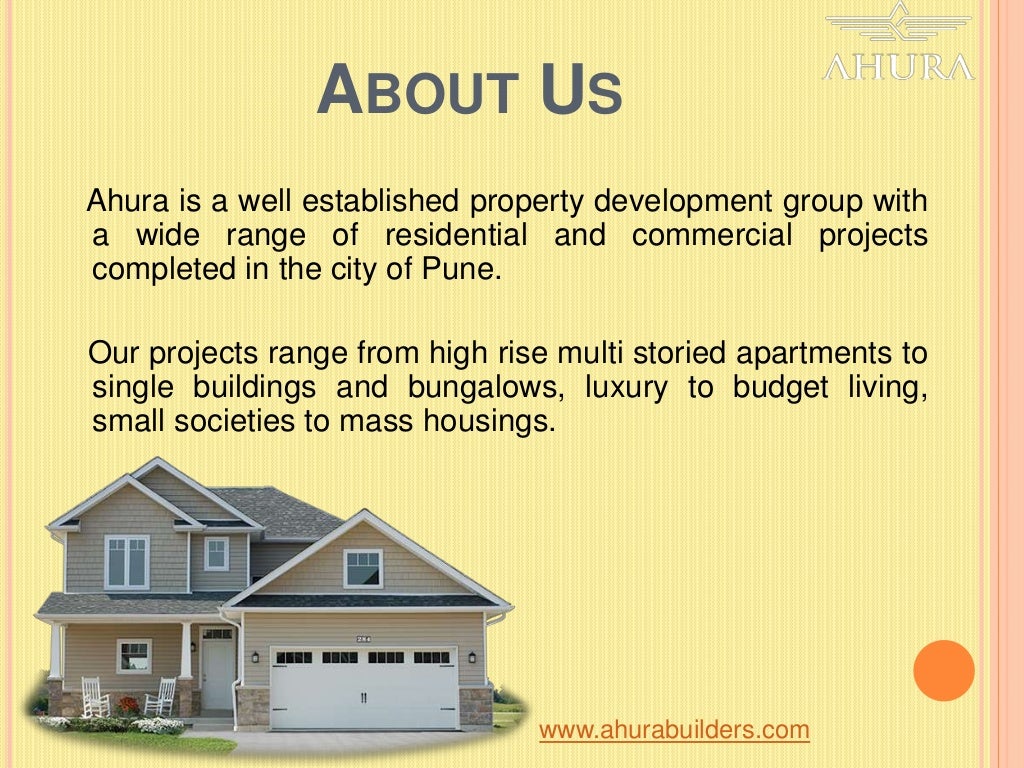 AHURA

ABOUT US

Ahura is a well established property development group with a wide range of residential and commercial projects completed in the city of Pune.

Our projects range from high rise multi storied apartments to single buildings and bungalows, luxury to budget living, small societies to mass housings.

284

www.ahurabuilders.com